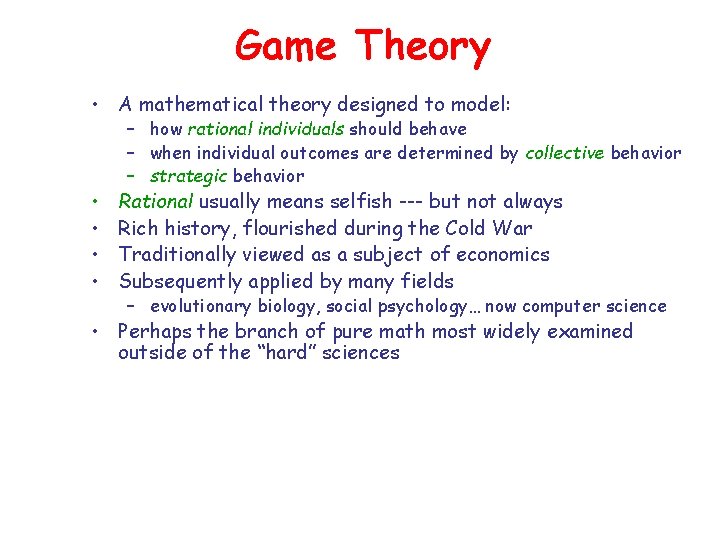 Game Theory

• A mathematical theory designed to model:
  – how rational individuals should behave
  – when individual outcomes are determined by collective behavior
  – strategic behavior
• Rational usually means selfish --- but not always
• Rich history, flourished during the Cold War
• Traditionally viewed as a subject of economics
• Subsequently applied by many fields
  – evolutionary biology, social psychology… now computer science
• Perhaps the branch of pure math most widely examined outside of the "hard" sciences